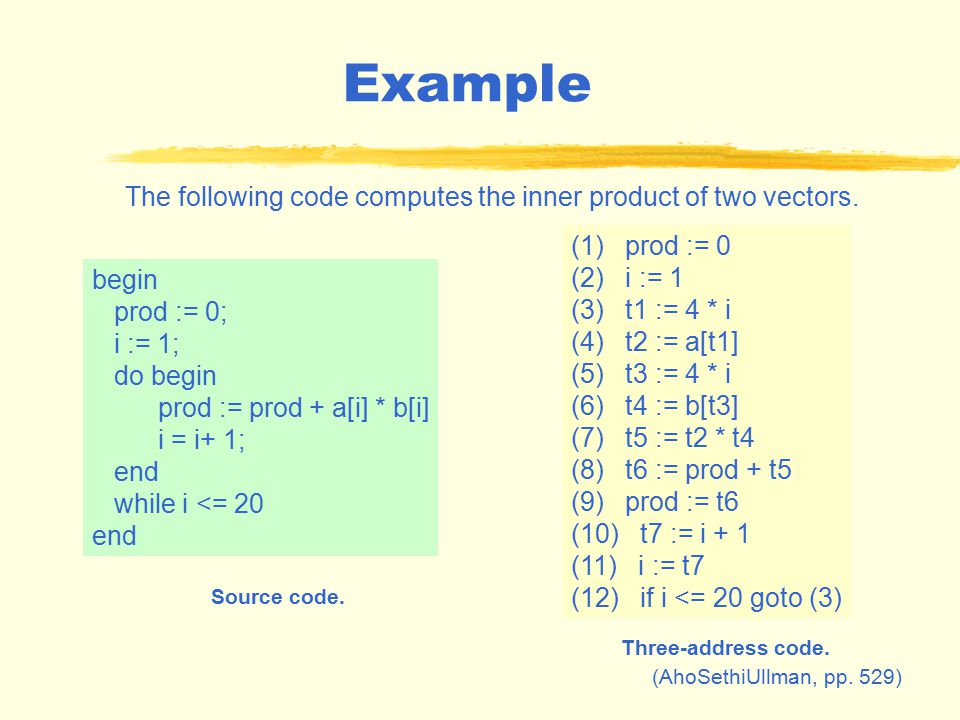 Example

The following code computes the inner product of two vectors.

begin
prod := 0;
i := 1;
do begin
prod := prod + a[i] * b[i]
i = i+ 1;
end
while i <= 20
end

Source code.

(1) prod := 0
(2) i := 1
(3) t1 := 4 * i
(4) t2 := a[t1]
(5) t3 := 4 * i
(6) t4 := b[t3]
(7) t5 := t2 * t4
(8) t6 := prod + t5
(9) prod := t6
(10) t7 := i + 1
(11) i := t7
(12) if i <= 20 goto (3)

Three-address code.

(AhoSethiUllman, pp. 529)